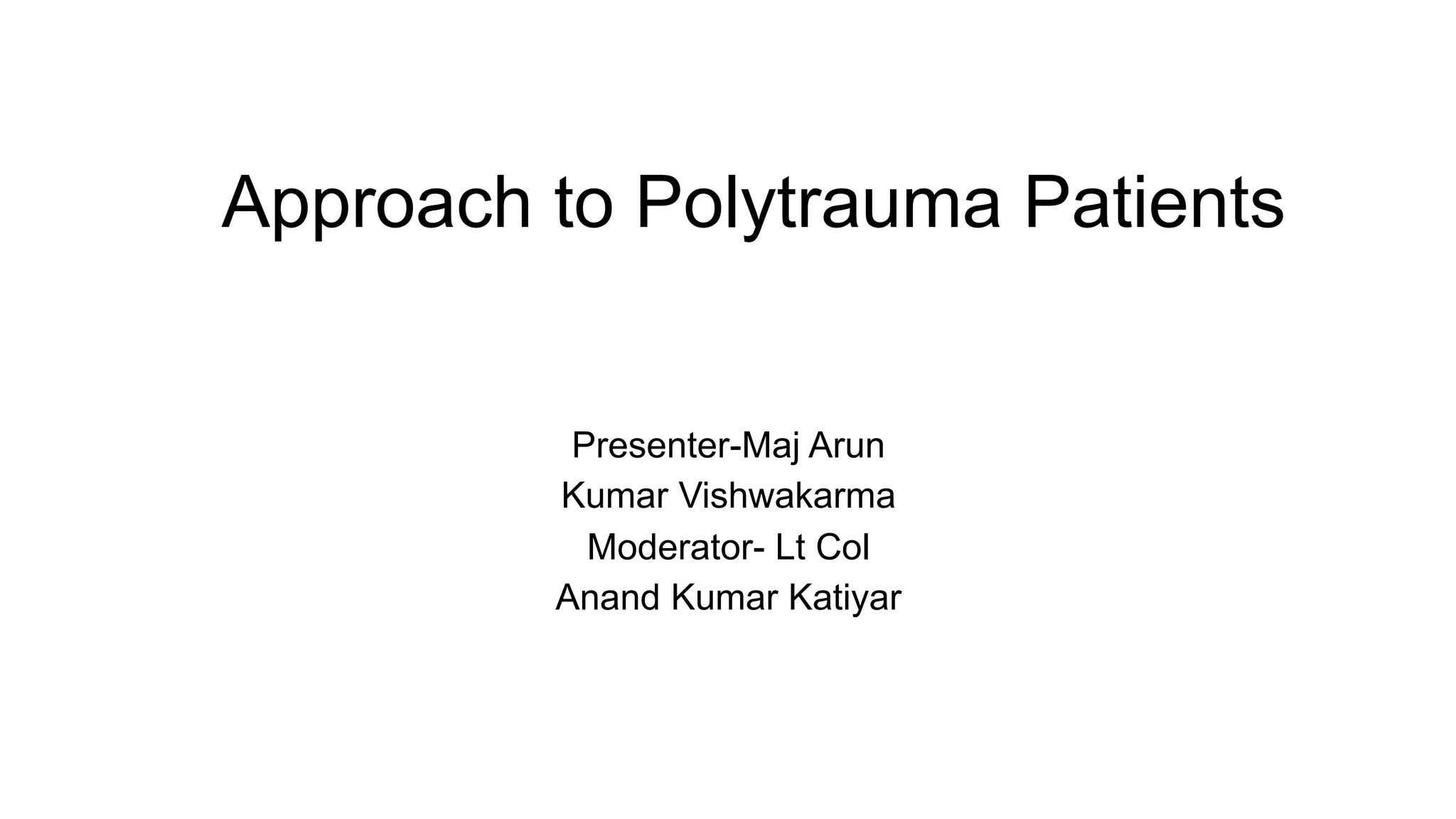 Approach to Polytrauma Patients

Presenter-Maj Arun Kumar Vishwakarma
Moderator- Lt Col Anand Kumar Katiyar